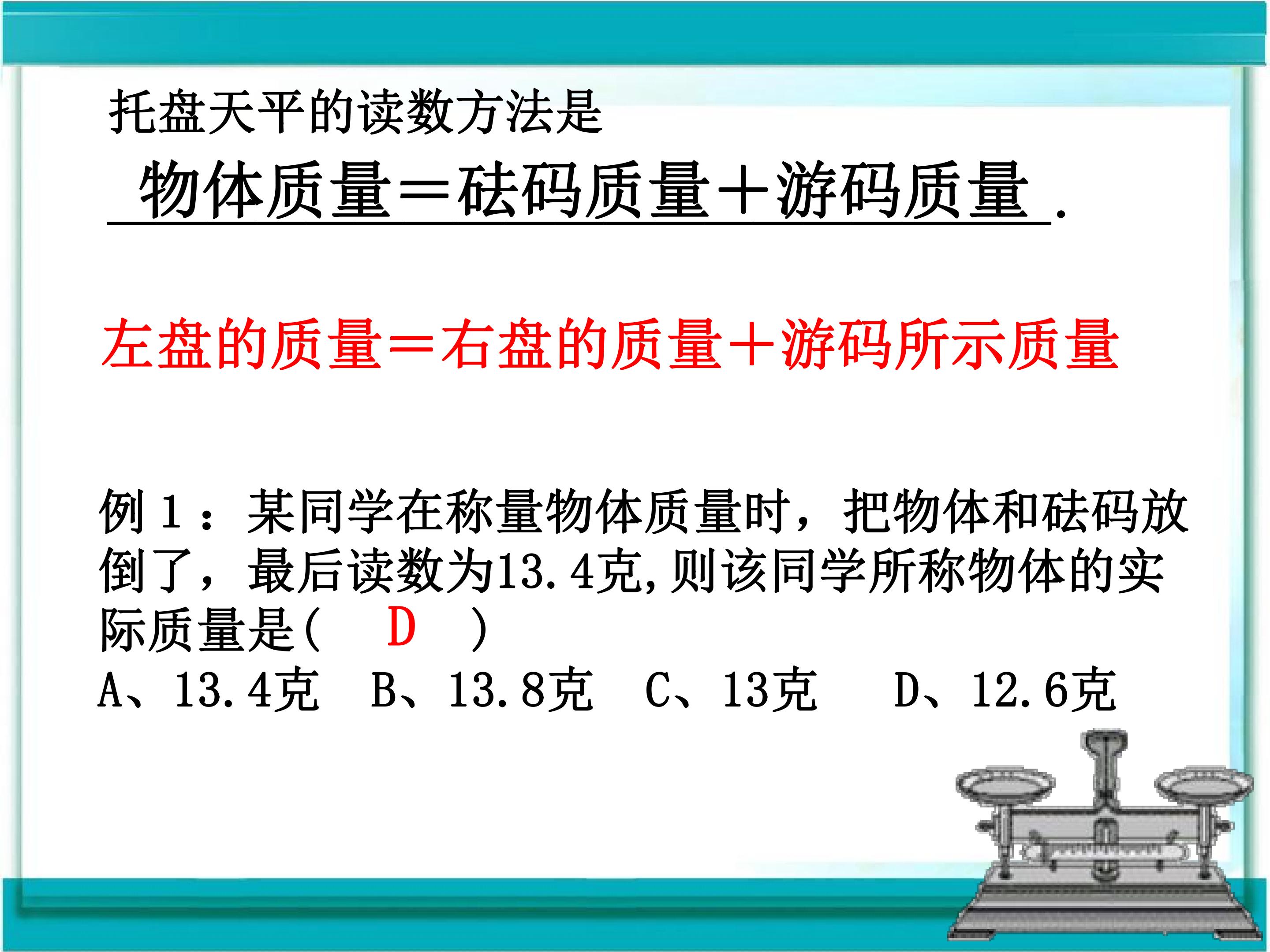 托盘天平的读数方法是

物体质量＝砝码质量＋游码质量.

左盘的质量＝右盘的质量＋游码所示质量

例１：某同学在称量物体质量时，把物体和砝码放倒了，最后读数为13.4克,则该同学所称物体的实际质量是（ D ）

A、13.4克　B、13.8克　C、13克　D、12.6克